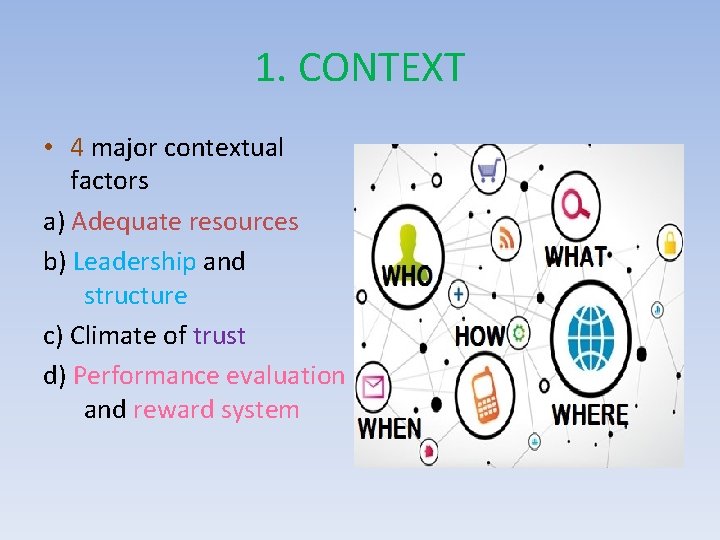 1. CONTEXT

• 4 major contextual factors

a) Adequate resources

b) Leadership and structure

c) Climate of trust

d) Performance evaluation and reward system

WHO

WHAT

HOW

WHERE

WHEN